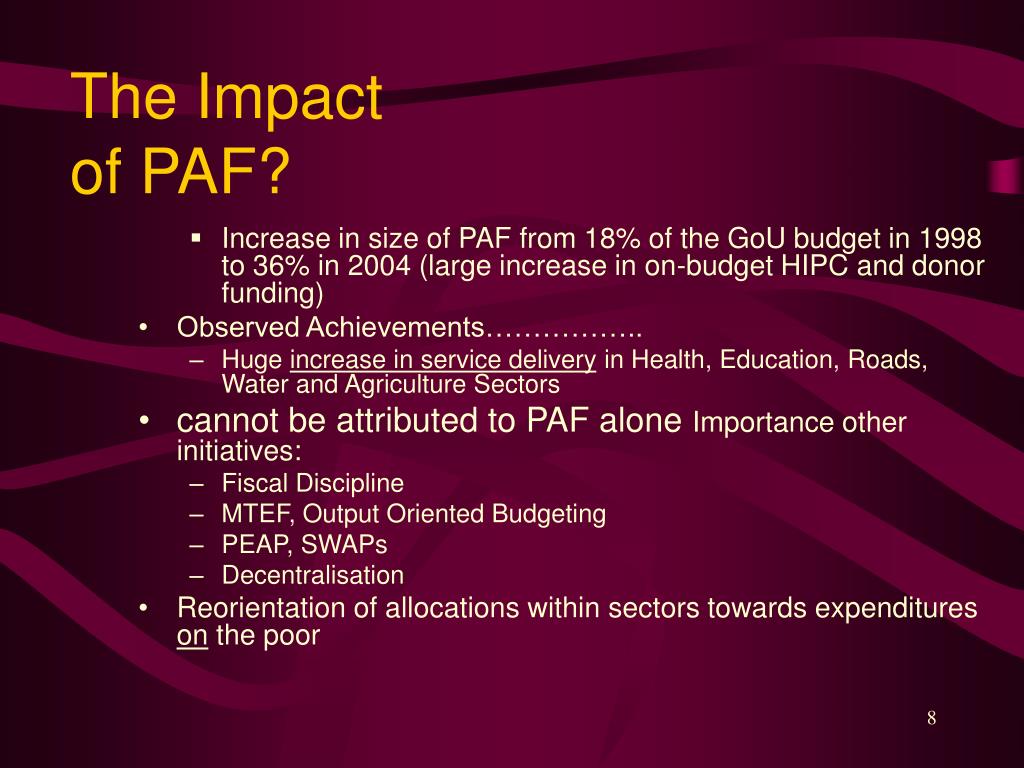 The Impact of PAF?

▪ Increase in size of PAF from 18% of the GoU budget in 1998 to 36% in 2004 (large increase in on-budget HIPC and donor funding)

• Observed Achievements……………..
– Huge increase in service delivery in Health, Education, Roads, Water and Agriculture Sectors

• cannot be attributed to PAF alone Importance other initiatives:
– Fiscal Discipline
– MTEF, Output Oriented Budgeting
– PEAP, SWAPs
– Decentralisation

• Reorientation of allocations within sectors towards expenditures on the poor

8